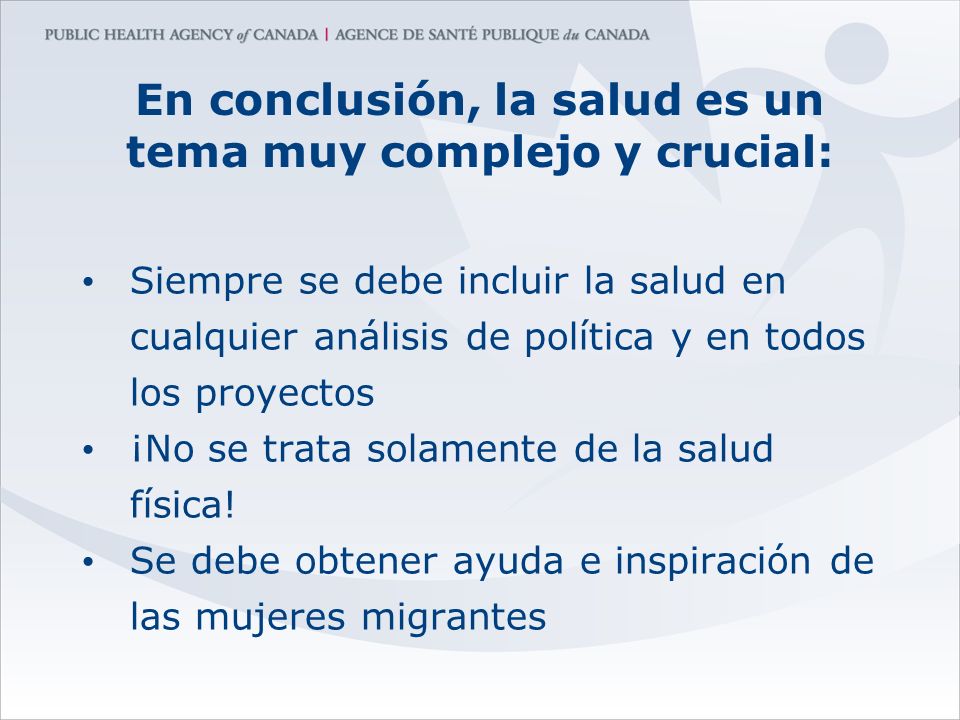 PUBLIC HEALTH AGENCY of CANADA | AGENCE DE SANTÉ PUBLIQUE du CANADA

En conclusión, la salud es un tema muy complejo y crucial:

• Siempre se debe incluir la salud en cualquier análisis de política y en todos los proyectos
• ¡No se trata solamente de la salud física!
• Se debe obtener ayuda e inspiración de las mujeres migrantes